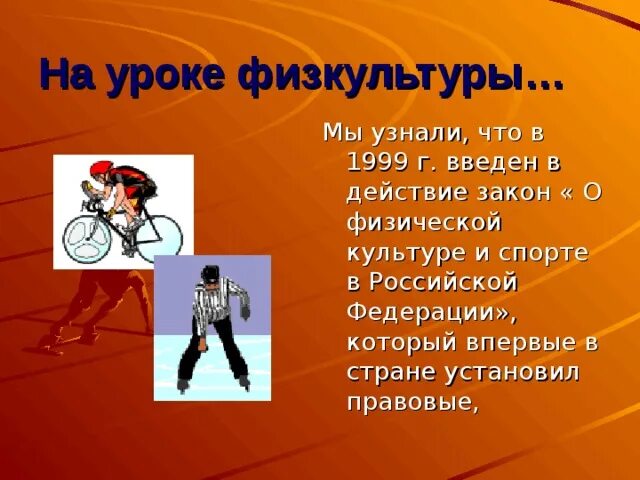 На уроке физкультуры…

Мы узнали, что в 1999 г. введен в действие закон « О физической культуре и спорте в Российской Федерации», который впервые в стране установил правовые,